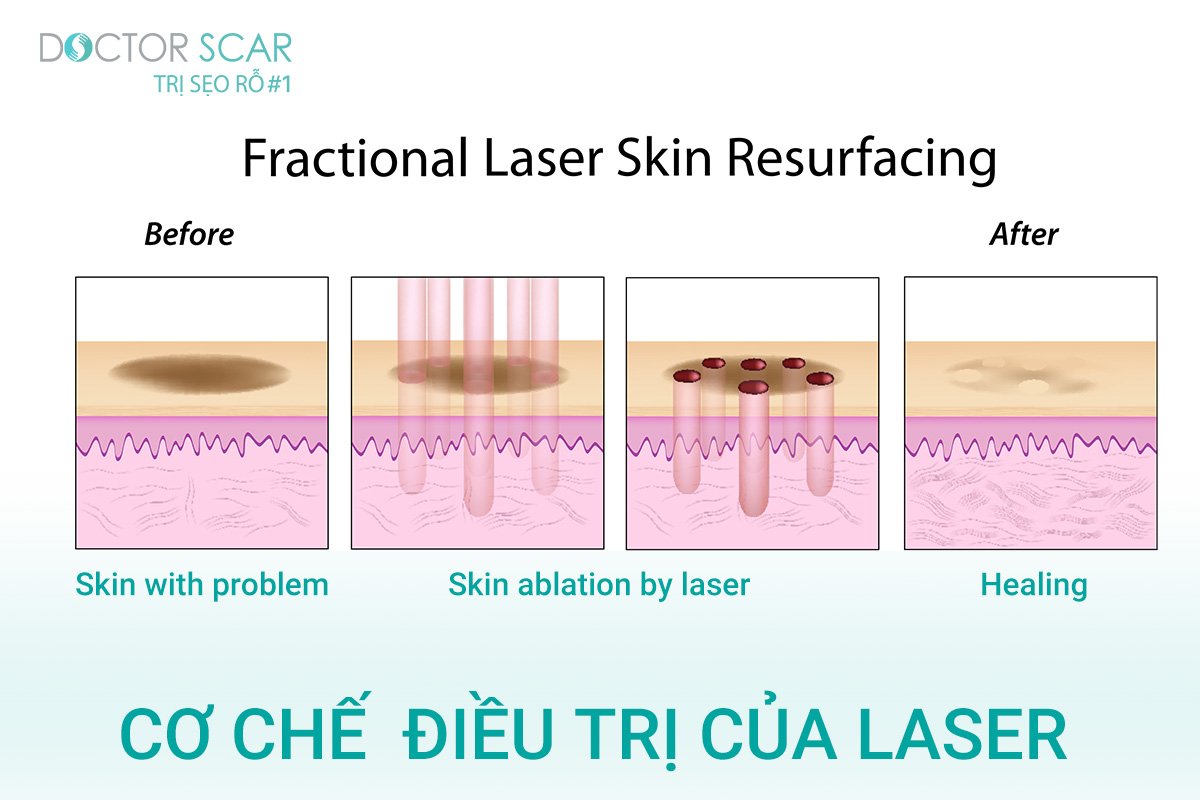 DOCTOR SCAR
TRỊ SẸO RỖ #1

Fractional Laser Skin Resurfacing

Before

After

Skin with problem

Skin ablation by laser

Healing

CƠ CHẾ ĐIỀU TRỊ CỦA LASER